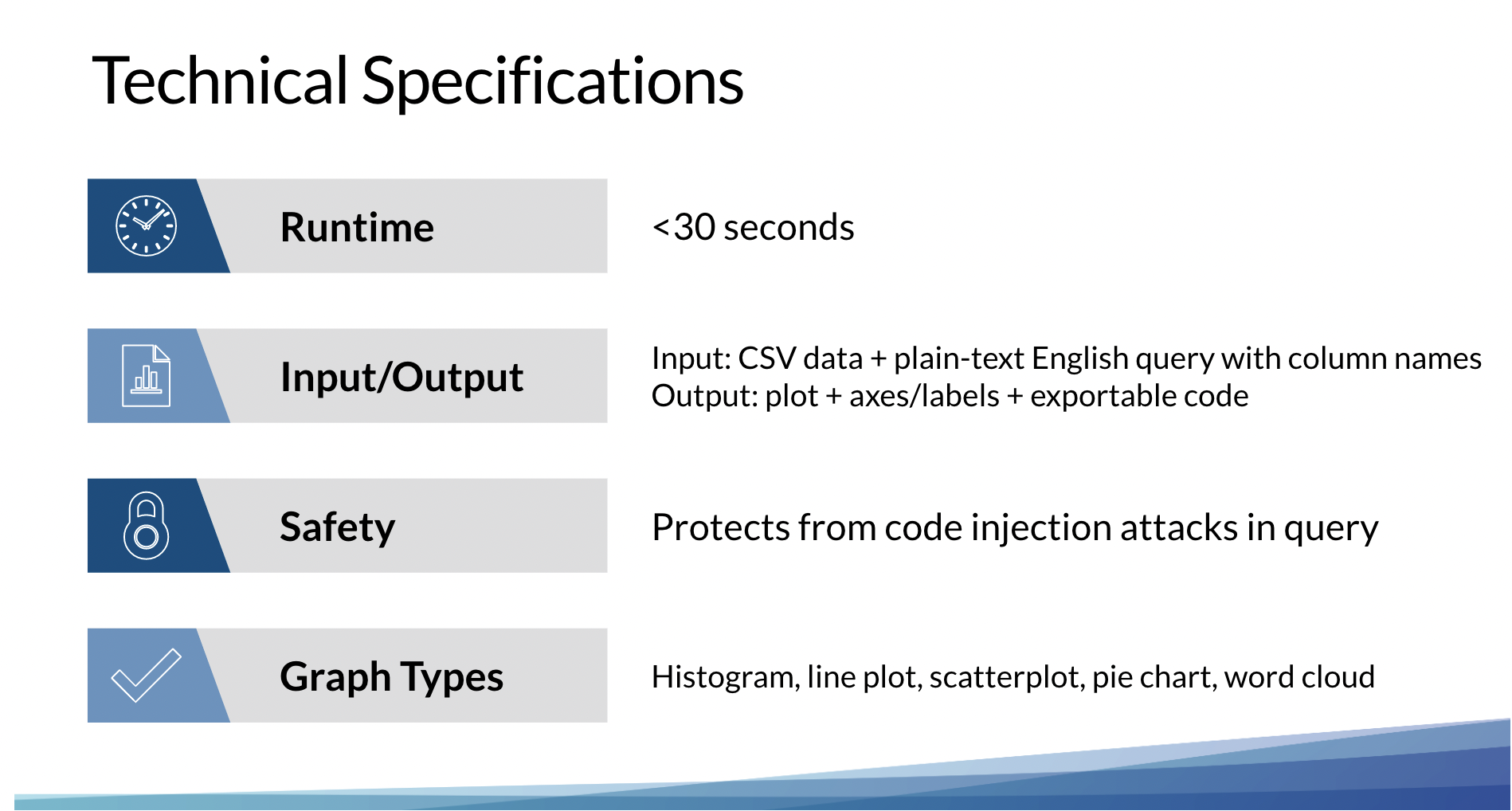 Technical Specifications

Runtime

<30 seconds

Input/Output

Input: CSV data + plain-text English query with column names
Output: plot + axes/labels + exportable code

Safety

Protects from code injection attacks in query

Graph Types

Histogram, line plot, scatterplot, pie chart, word cloud